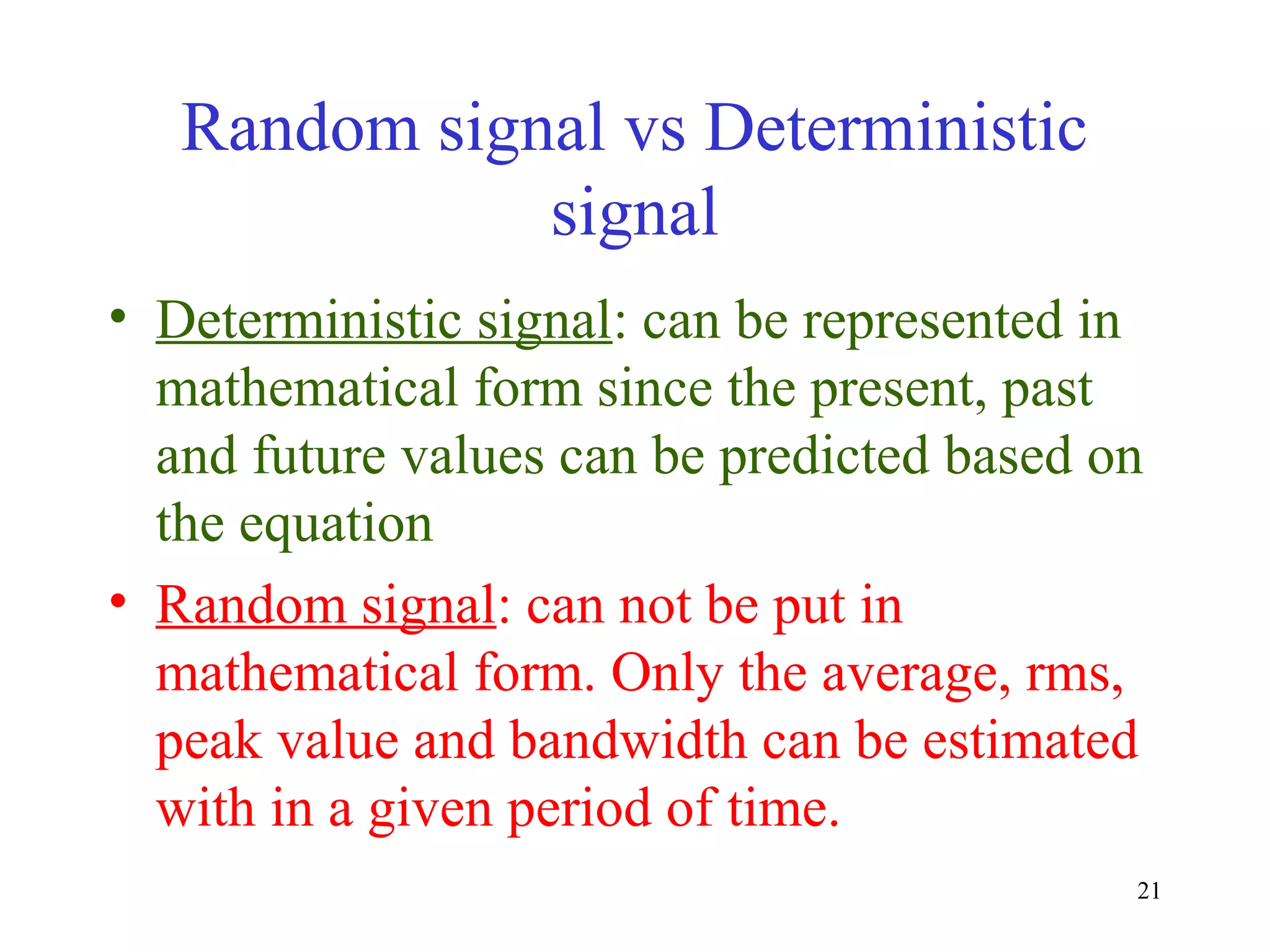 Random signal vs Deterministic signal

• Deterministic signal: can be represented in mathematical form since the present, past and future values can be predicted based on the equation

• Random signal: can not be put in mathematical form. Only the average, rms, peak value and bandwidth can be estimated with in a given period of time.

21